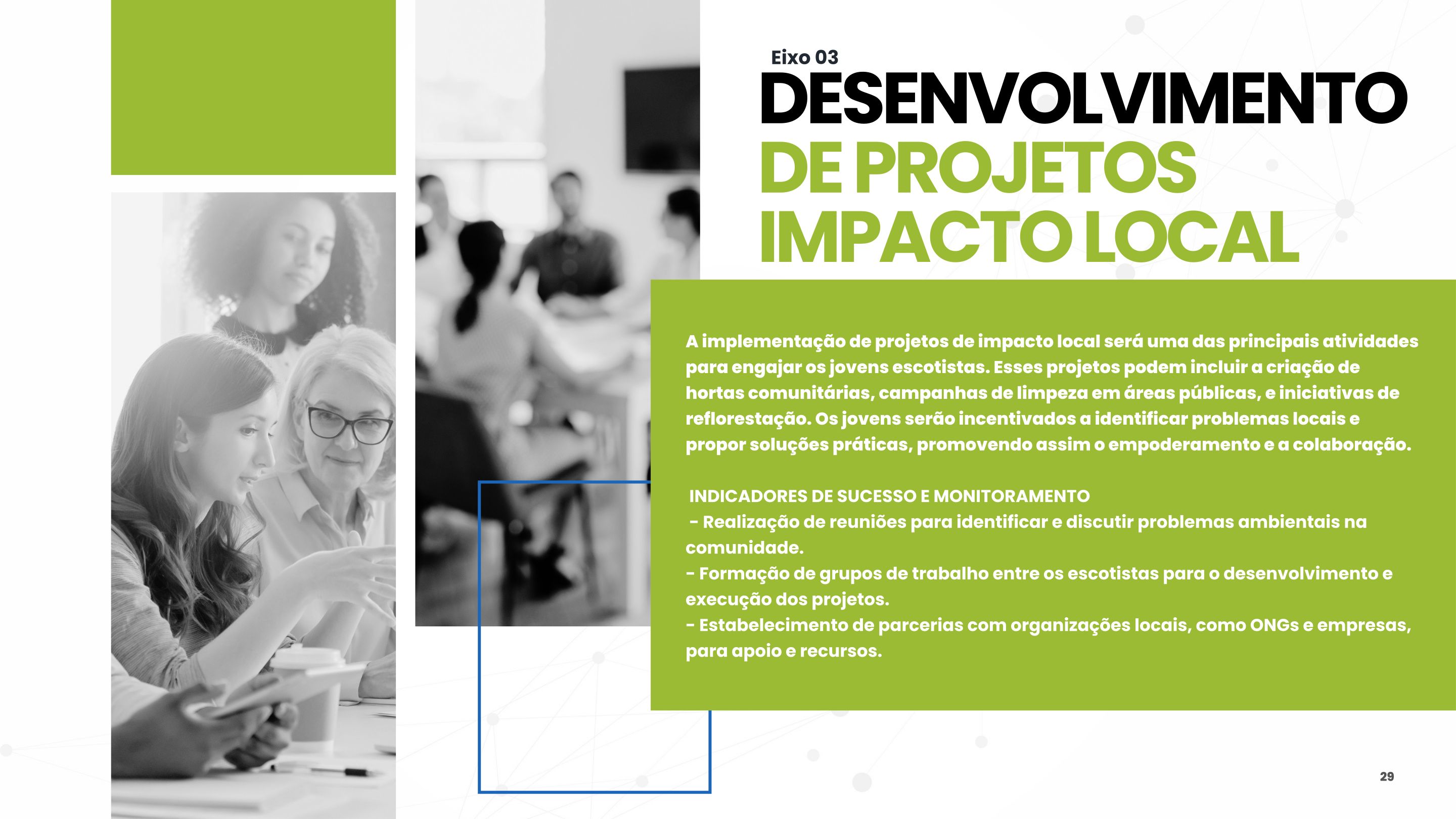 Eixo 03
DESENVOLVIMENTO
DE PROJETOS
IMPACTO LOCAL

A implementação de projetos de impacto local será uma das principais atividades para engajar os jovens escotistas. Esses projetos podem incluir a criação de hortas comunitárias, campanhas de limpeza em áreas públicas, e iniciativas de reflorestação. Os jovens serão incentivados a identificar problemas locais e propor soluções práticas, promovendo assim o empoderamento e a colaboração.

INDICADORES DE SUCESSO E MONITORAMENTO
- Realização de reuniões para identificar e discutir problemas ambientais na comunidade.
- Formação de grupos de trabalho entre os escotistas para o desenvolvimento e execução dos projetos.
- Estabelecimento de parcerias com organizações locais, como ONGs e empresas, para apoio e recursos.

29